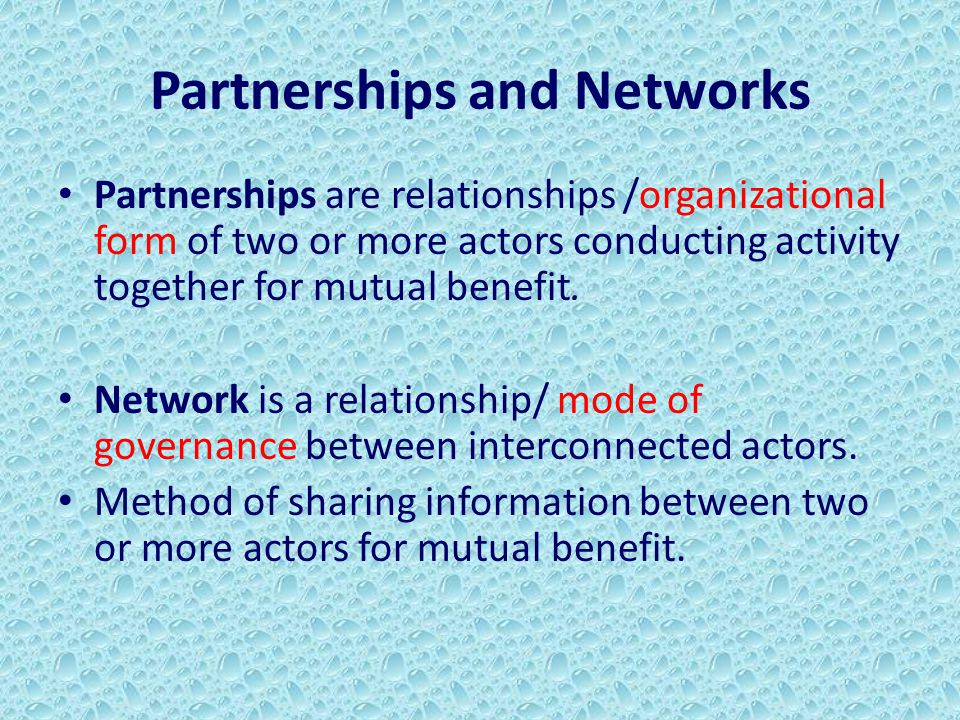 Partnerships and Networks

• Partnerships are relationships /organizational form of two or more actors conducting activity together for mutual benefit.

• Network is a relationship/ mode of governance between interconnected actors.
• Method of sharing information between two or more actors for mutual benefit.